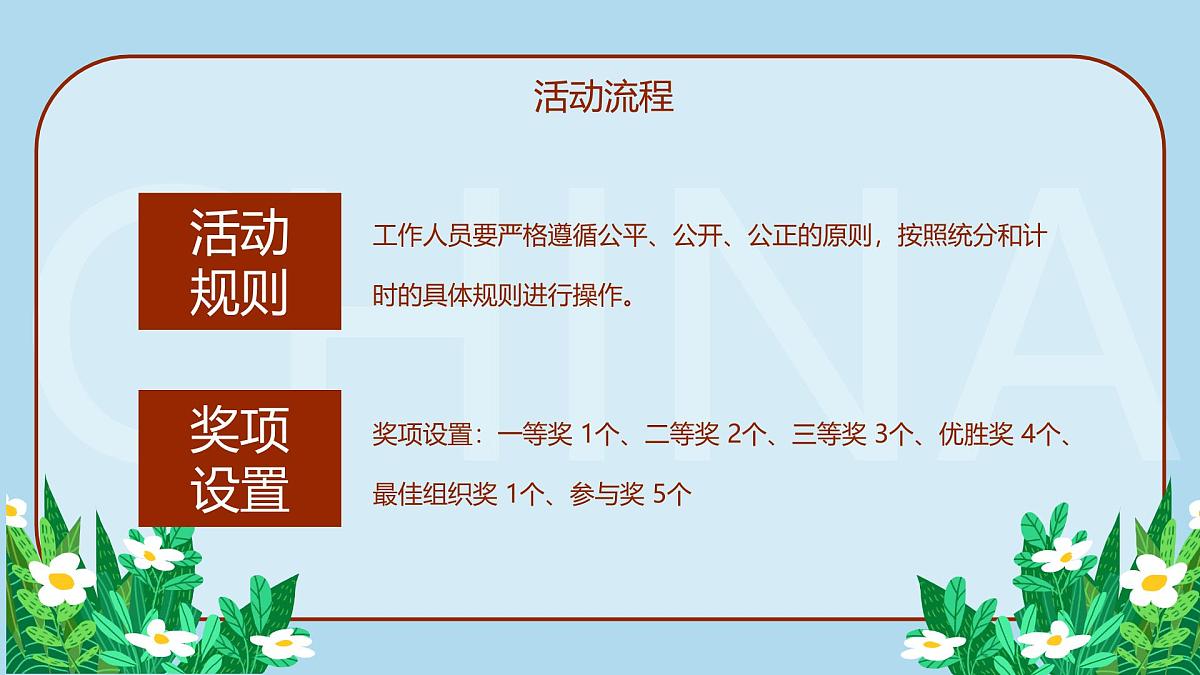 活动流程

CHINA

活动规则

工作人员要严格遵循公平、公开、公正的原则，按照统分和计时的具体规则进行操作。

奖项设置

奖项设置：一等奖 1个、二等奖 2个、三等奖 3个、优胜奖 4个、最佳组织奖 1个、参与奖 5个